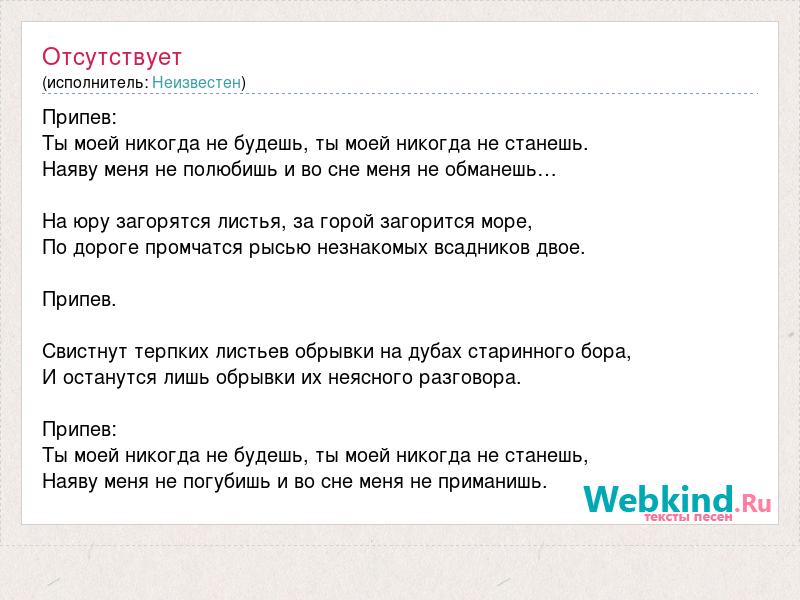 Отсутствует
(исполнитель: Неизвестен)

Припев:
Ты моей никогда не будешь, ты моей никогда не станешь.
Наяву меня не полюбишь и во сне меня не обманешь…

На юру загорятся листья, за горой загорится море,
По дороге промчатся рысью незнакомых всадников двое.

Припев.

Свистнут терпких листьев обрывки на дубах старинного бора,
И останутся лишь обрывки их неясного разговора.

Припев:
Ты моей никогда не будешь, ты моей никогда не станешь,
Наяву меня не погубишь и во сне меня не приманишь.

Webkind.Ru
тексты песен